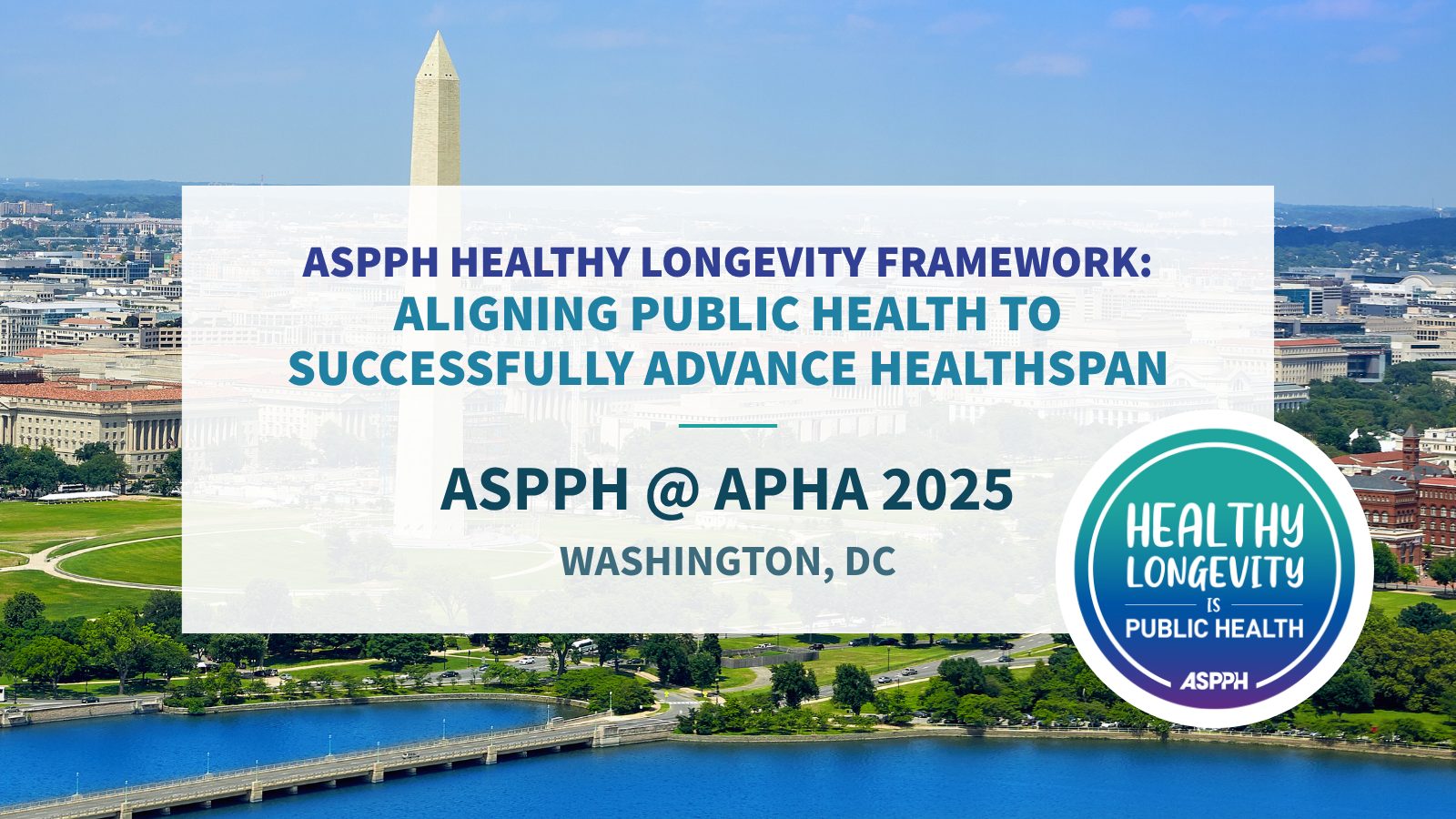 ASPPH HEALTHY LONGEVITY FRAMEWORK: ALIGNING PUBLIC HEALTH TO SUCCESSFULLY ADVANCE HEALTHSPAN

ASPPH @ APHA 2025

WASHINGTON, DC

HEALTHY LONGEVITY IS PUBLIC HEALTH

ASPPH